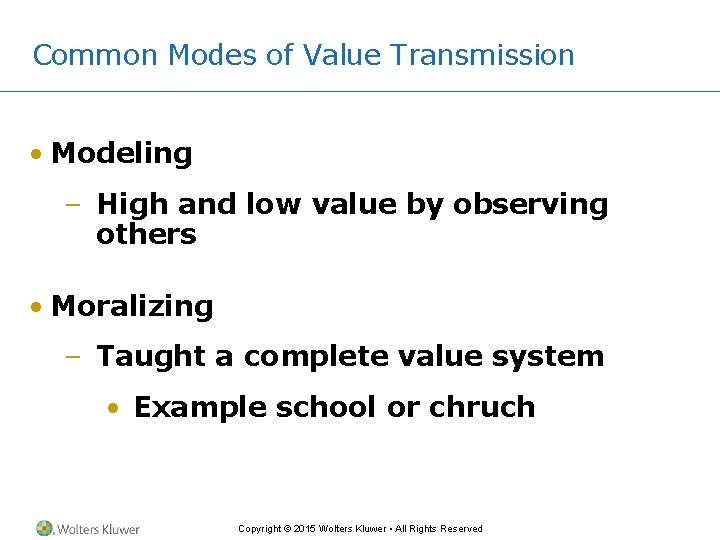 Common Modes of Value Transmission

• Modeling

– High and low value by observing others

• Moralizing

– Taught a complete value system

• Example school or chruch

Wolters Kluwer

Copyright © 2015 Wolters Kluwer • All Rights Reserved